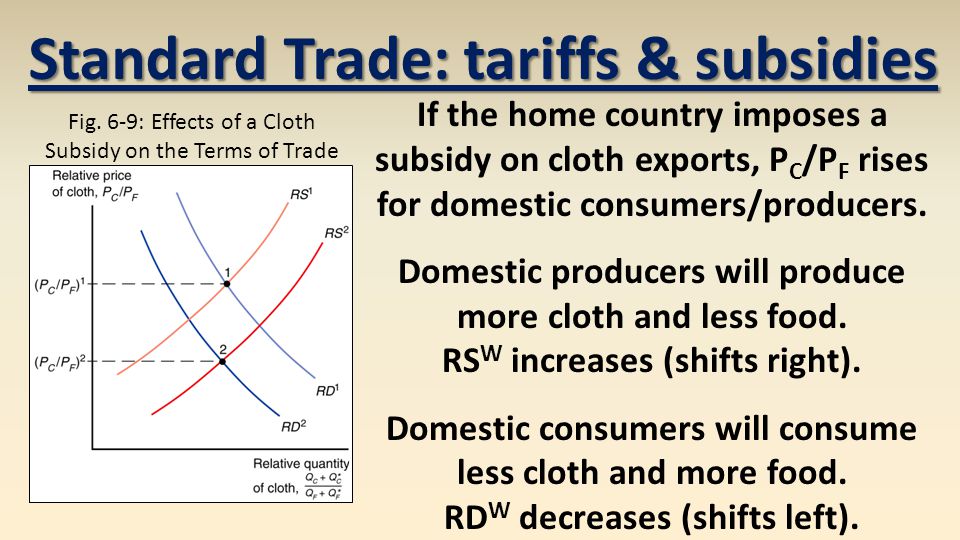 Standard Trade: tariffs & subsidies

Fig. 6-9: Effects of a Cloth Subsidy on the Terms of Trade

Relative price of cloth, $P_C/P_F$

$RS^1$

$RS^2$

$(P_C/P_F)^1$

1

$(P_C/P_F)^2$

2

$RD^1$

$RD^2$

Relative quantity of cloth, $\frac{Q_C + Q_C^*}{Q_F + Q_F^*}$

If the home country imposes a subsidy on cloth exports, $P_C/P_F$ rises for domestic consumers/producers.

Domestic producers will produce more cloth and less food. $RS^W$ increases (shifts right).

Domestic consumers will consume less cloth and more food. $RD^W$ decreases (shifts left).